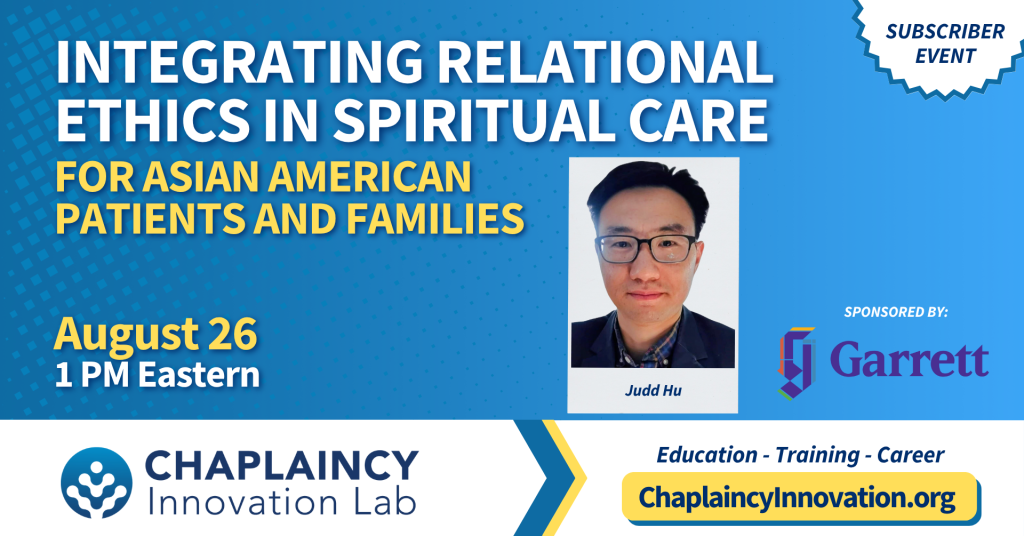 SUBSCRIBER EVENT

INTEGRATING RELATIONAL ETHICS IN SPIRITUAL CARE

FOR ASIAN AMERICAN PATIENTS AND FAMILIES

August 26
1 PM Eastern

Judd Hu

SPONSORED BY:

Garrett

CHAPLAINCY
Innovation Lab

Education - Training - Career

ChaplaincyInnovation.org